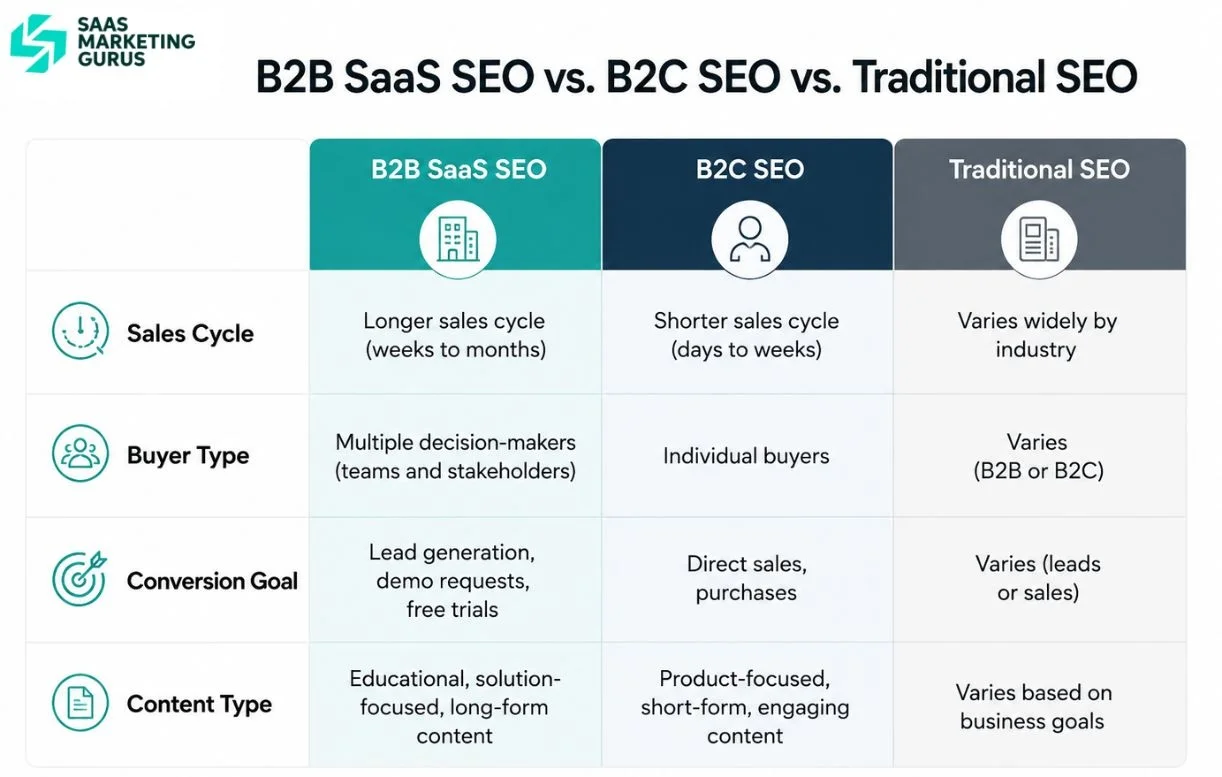 SAAS MARKETING GURUS

B2B SaaS SEO vs. B2C SEO vs. Traditional SEO

| | B2B SaaS SEO | B2C SEO | Traditional SEO |
|---|---|---|---|
| Sales Cycle | Longer sales cycle (weeks to months) | Shorter sales cycle (days to weeks) | Varies widely by industry |
| Buyer Type | Multiple decision-makers (teams and stakeholders) | Individual buyers | Varies (B2B or B2C) |
| Conversion Goal | Lead generation, demo requests, free trials | Direct sales, purchases | Varies (leads or sales) |
| Content Type | Educational, solution-focused, long-form content | Product-focused, short-form, engaging content | Varies based on business goals |